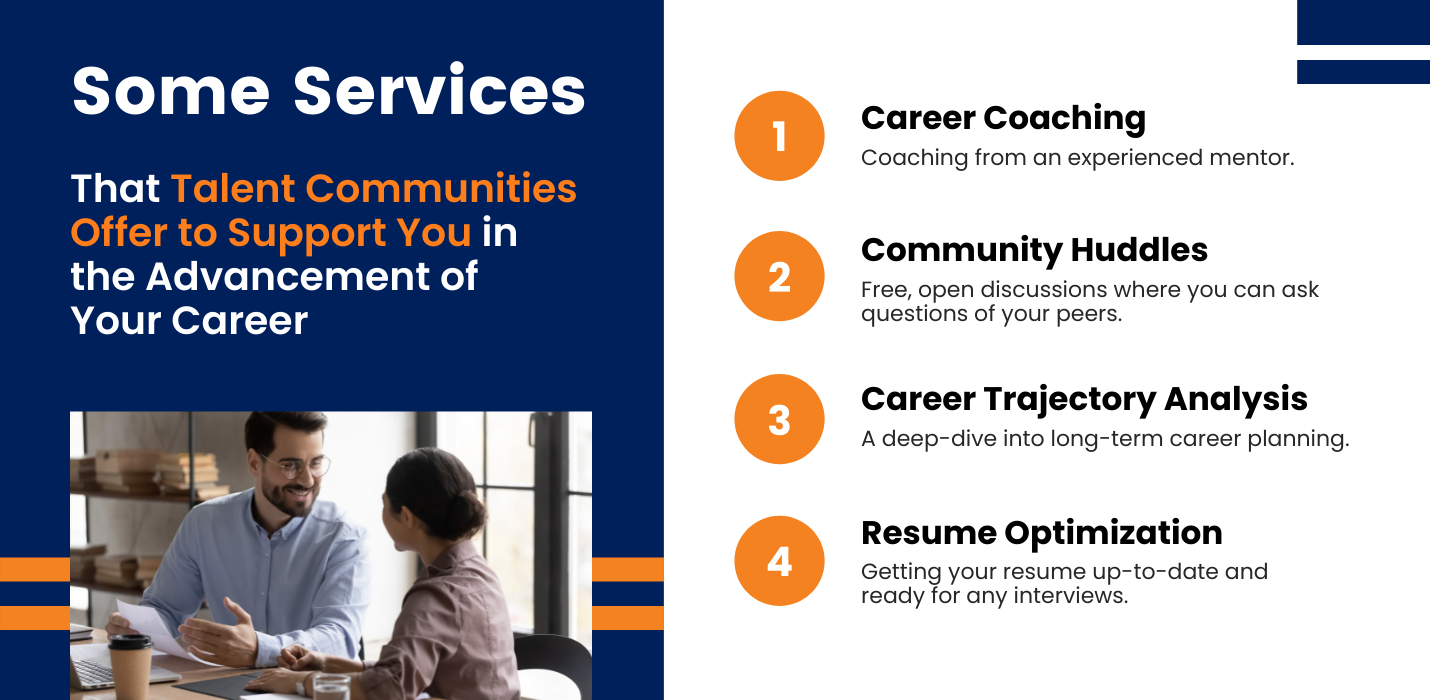 Some Services

That Talent Communities Offer to Support You in the Advancement of Your Career

1

Career Coaching

Coaching from an experienced mentor.

2

Community Huddles

Free, open discussions where you can ask questions of your peers.

3

Career Trajectory Analysis

A deep-dive into long-term career planning.

4

Resume Optimization

Getting your resume up-to-date and ready for any interviews.